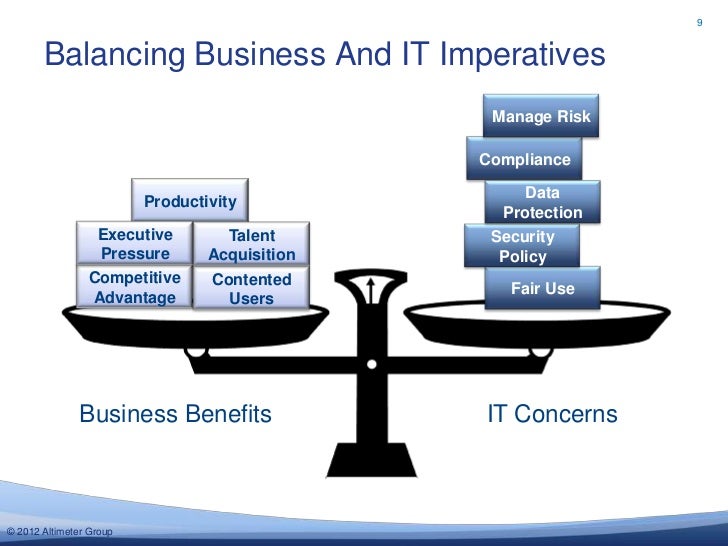 9

Balancing Business And IT Imperatives

Productivity

Executive Pressure

Talent Acquisition

Competitive Advantage

Contented Users

Manage Risk

Compliance

Data Protection

Security Policy

Fair Use

Business Benefits

IT Concerns

© 2012 Altimeter Group